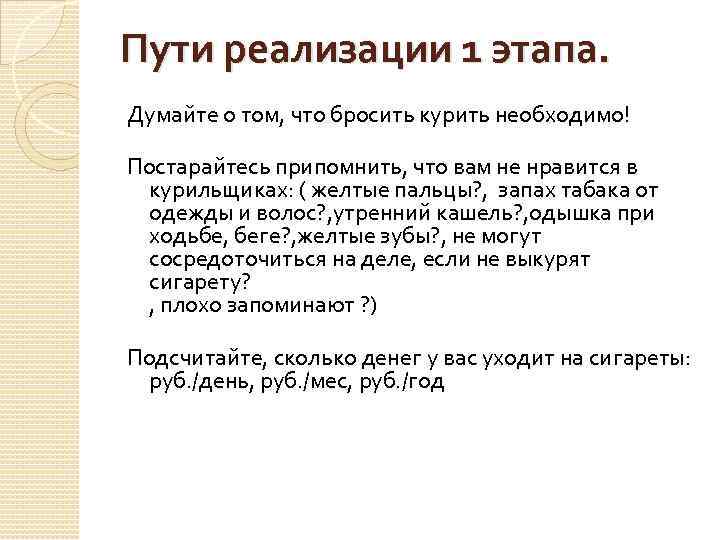 Пути реализации 1 этапа.

Думайте о том, что бросить курить необходимо!

Постарайтесь припомнить, что вам не нравится в курильщиках: ( желтые пальцы?, запах табака от одежды и волос?,утренний кашель?,одышка при ходьбе, беге?,желтые зубы?, не могут сосредоточиться на деле, если не выкурят сигарету?
, плохо запоминают ?)

Подсчитайте, сколько денег у вас уходит на сигареты: руб./день, руб./мес, руб./год